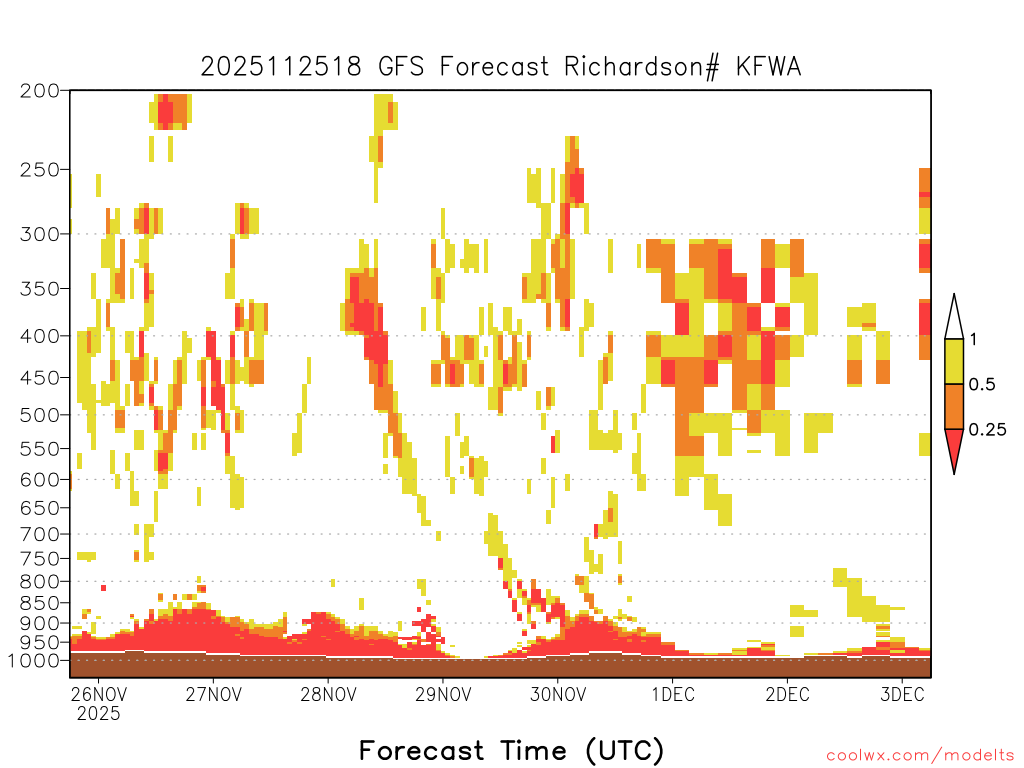 2025112518 GFS Forecast Richardson# KFWA

200
250
300
350
400
450
500
550
600
650
700
750
800
850
900
950
1000

1
0.5
0.25

26NOV 2025
27NOV
28NOV
29NOV
30NOV
1DEC
2DEC
3DEC

Forecast Time (UTC)

coolwx.com/modelts